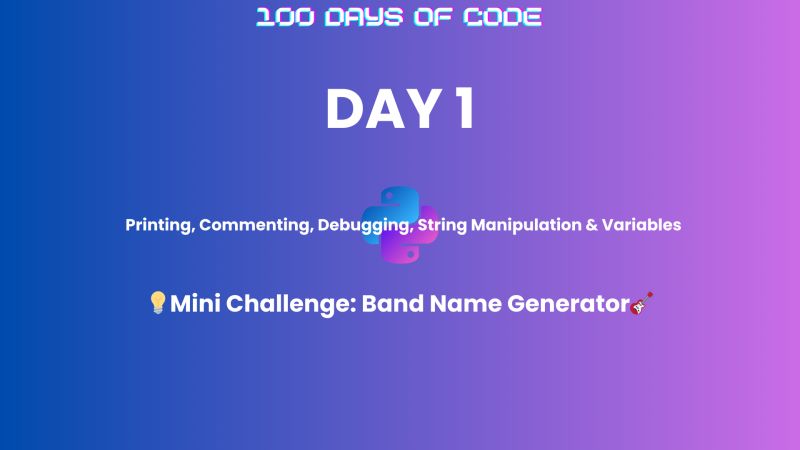 100 DAYS OF CODE

DAY 1

Printing, Commenting, Debugging, String Manipulation & Variables

💡Mini Challenge: Band Name Generator🎸